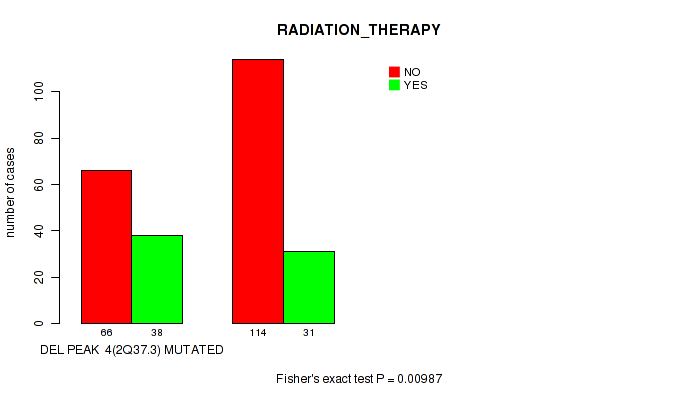 RADIATION_THERAPY

NO
YES

number of cases

0
20
40
60
80
100

66 38
114 31

DEL PEAK 4(2Q37.3) MUTATED

Fisher's exact test P = 0.00987